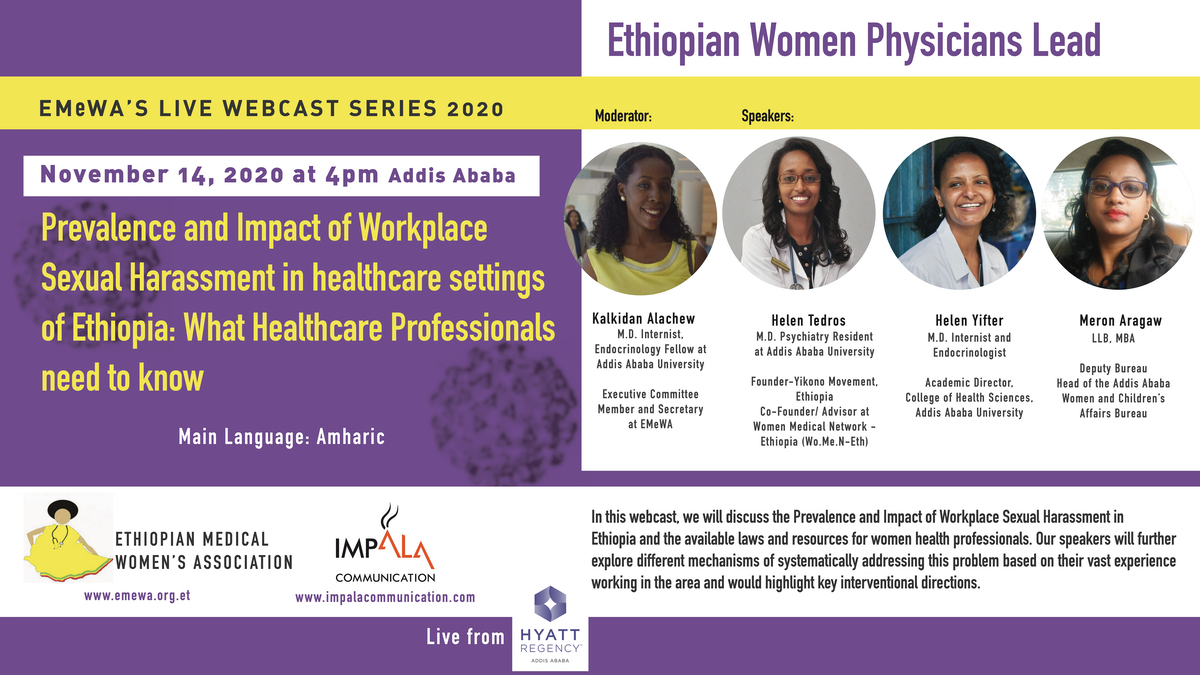 Ethiopian Women Physicians Lead

EMeWA'S LIVE WEBCAST SERIES 2020

November 14, 2020 at 4pm Addis Ababa

Prevalence and Impact of Workplace Sexual Harassment in healthcare settings of Ethiopia: What Healthcare Professionals need to know

Main Language: Amharic

Moderator:

Speakers:

Kalkidan Alachew
M.D. Internist, Endocrinology Fellow at Addis Ababa University

Executive Committee Member and Secretary at EMeWA

Helen Tedros
M.D. Psychiatry Resident at Addis Ababa University

Founder-Yikono Movement, Ethiopia
Co-Founder/ Advisor at Women Medical Network - Ethiopia (Wo.Me.N-Eth)

Helen Yifter
M.D. Internist and Endocrinologist

Academic Director, College of Health Sciences, Addis Ababa University

Meron Aragaw
LLB, MBA

Deputy Bureau Head of the Addis Ababa Women and Children's Affairs Bureau

ETHIOPIAN MEDICAL WOMEN'S ASSOCIATION
www.emewa.org.et

IMPALA
COMMUNICATION
www.impalacommunication.com

In this webcast, we will discuss the Prevalence and Impact of Workplace Sexual Harassment in Ethiopia and the available laws and resources for women health professionals. Our speakers will further explore different mechanisms of systematically addressing this problem based on their vast experience working in the area and would highlight key interventional directions.

Live from HYATT REGENCY ADDIS ABABA